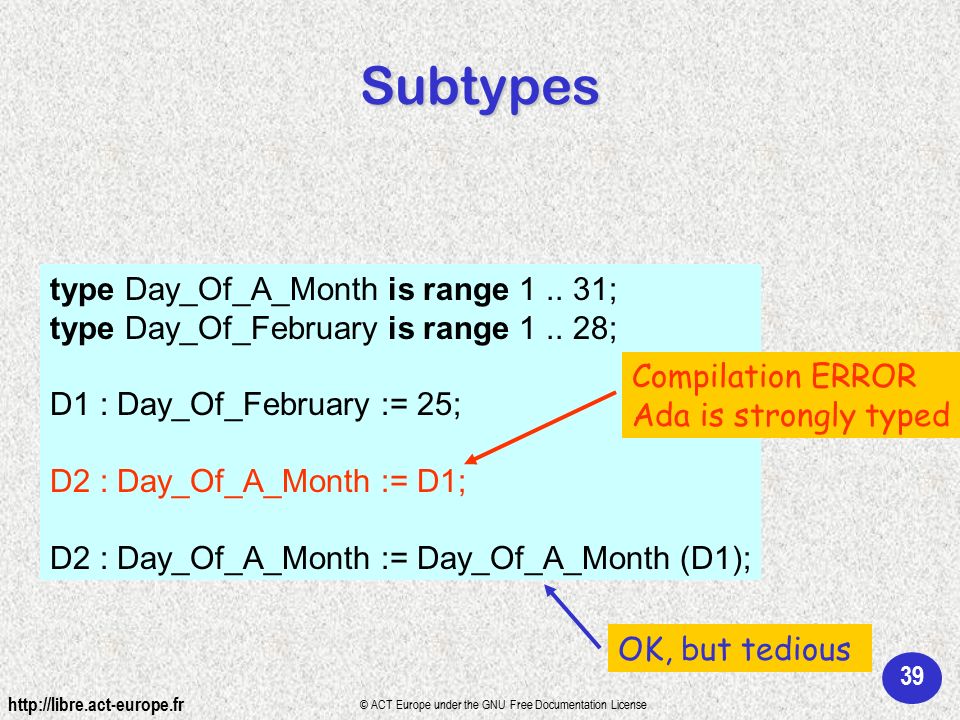 Subtypes

type Day_Of_A_Month is range 1 .. 31;
type Day_Of_February is range 1 .. 28;

D1 : Day_Of_February := 25;

D2 : Day_Of_A_Month := D1;

D2 : Day_Of_A_Month := Day_Of_A_Month (D1);

Compilation ERROR
Ada is strongly typed

OK, but tedious

39

http://libre.act-europe.fr

© ACT Europe under the GNU Free Documentation License